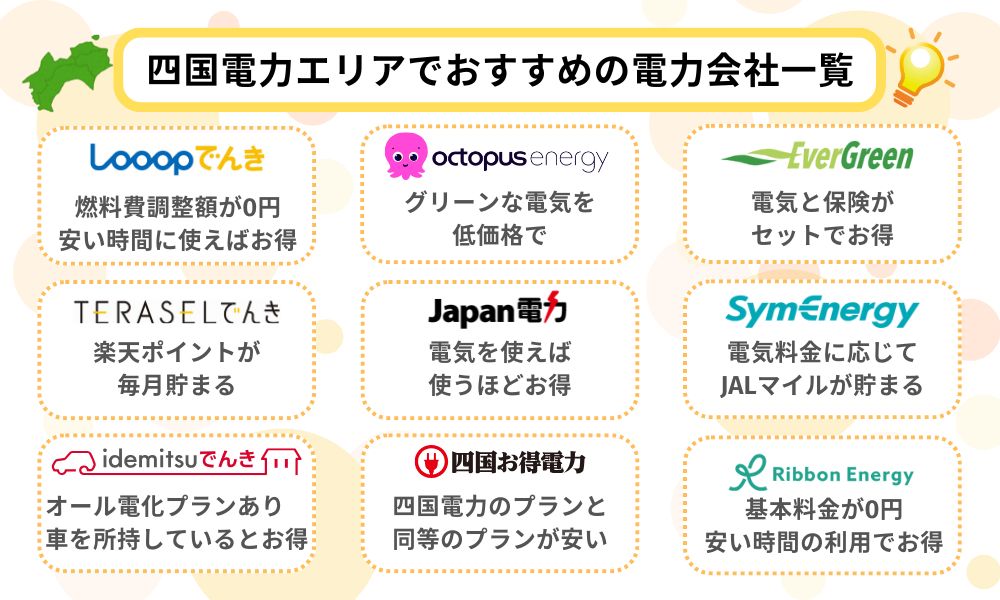 四国電力エリアでおすすめの電力会社一覧

Looopでんき
燃料費調整額が0円
安い時間に使えばお得

octopus energy
グリーンな電気を
低価格で

EverGreen
電気と保険が
セットでお得

TERASELでんき
楽天ポイントが
毎月貯まる

Japan電力
電気を使えば
使うほどお得

SymEnergy
電気料金に応じて
JALマイルが貯まる

idemitsuでんき
オール電化プランあり
車を所持しているとお得

四国お得電力
四国電力のプランと
同等のプランが安い

Ribbon Energy
基本料金が0円
安い時間の利用でお得